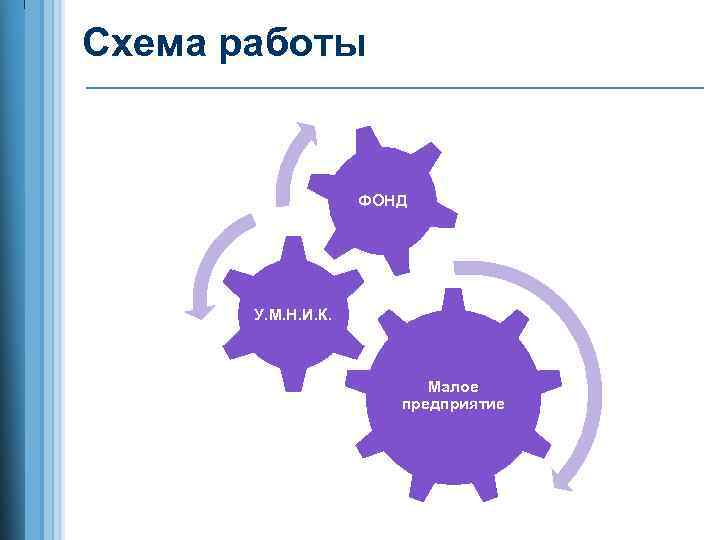 Схема работы

ФОНД

У.М.Н.И.К.

Малое предприятие